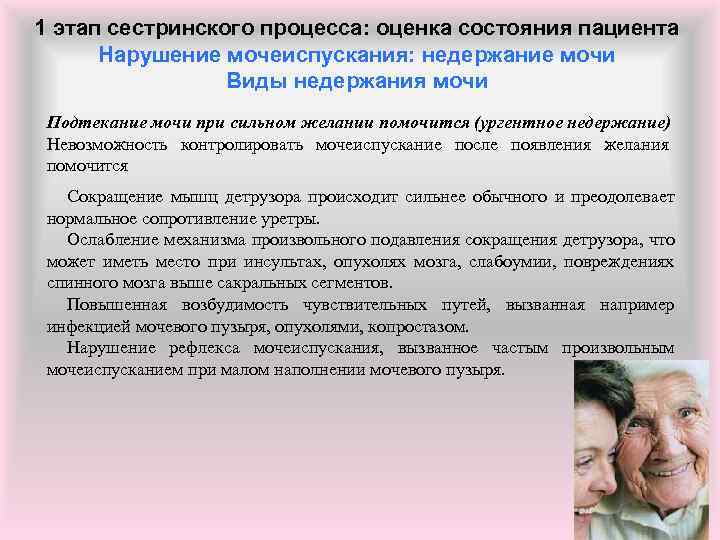 1 этап сестринского процесса: оценка состояния пациента
Нарушение мочеиспускания: недержание мочи
Виды недержания мочи

Подтекание мочи при сильном желании помочится (ургентное недержание)
Невозможность контролировать мочеиспускание после появления желания помочится

Сокращение мышц детрузора происходит сильнее обычного и преодолевает нормальное сопротивление уретры.
Ослабление механизма произвольного подавления сокращения детрузора, что может иметь место при инсультах, опухолях мозга, слабоумии, повреждениях спинного мозга выше сакральных сегментов.
Повышенная возбудимость чувствительных путей, вызванная например инфекцией мочевого пузыря, опухолями, копростазом.
Нарушение рефлекса мочеиспускания, вызванное частым произвольным мочеиспусканием при малом наполнении мочевого пузыря.